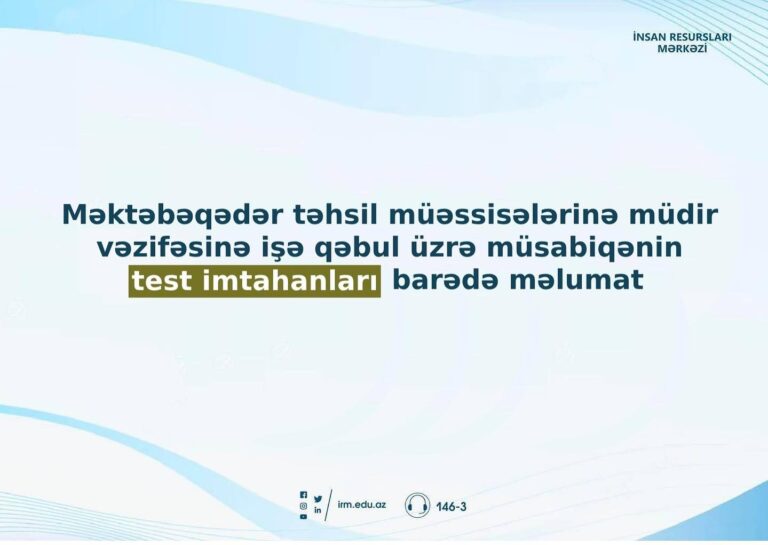 İNSAN RESURSLARI MƏRKƏZİ

Məktəbəqədər təhsil müəssisələrinə müdir vəzifəsinə işə qəbul üzrə müsabiqənin test imtahanları barədə məlumat

irm.edu.az

146-3